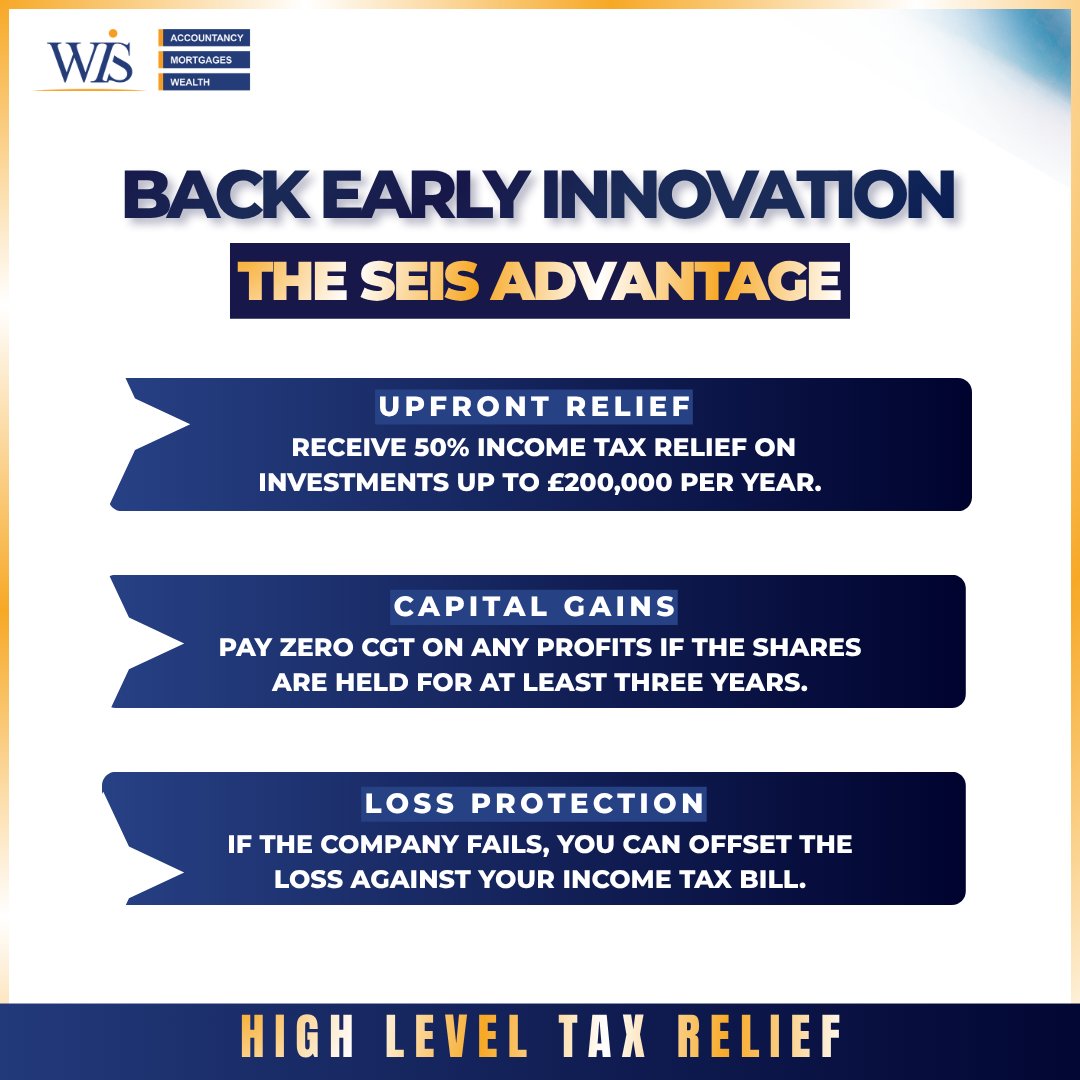 WIS
ACCOUNTANCY
MORTGAGES
WEALTH

BACK EARLY INNOVATION
THE SEIS ADVANTAGE

UPFRONT RELIEF
RECEIVE 50% INCOME TAX RELIEF ON INVESTMENTS UP TO £200,000 PER YEAR.

CAPITAL GAINS
PAY ZERO CGT ON ANY PROFITS IF THE SHARES ARE HELD FOR AT LEAST THREE YEARS.

LOSS PROTECTION
IF THE COMPANY FAILS, YOU CAN OFFSET THE LOSS AGAINST YOUR INCOME TAX BILL.

HIGH LEVEL TAX RELIEF